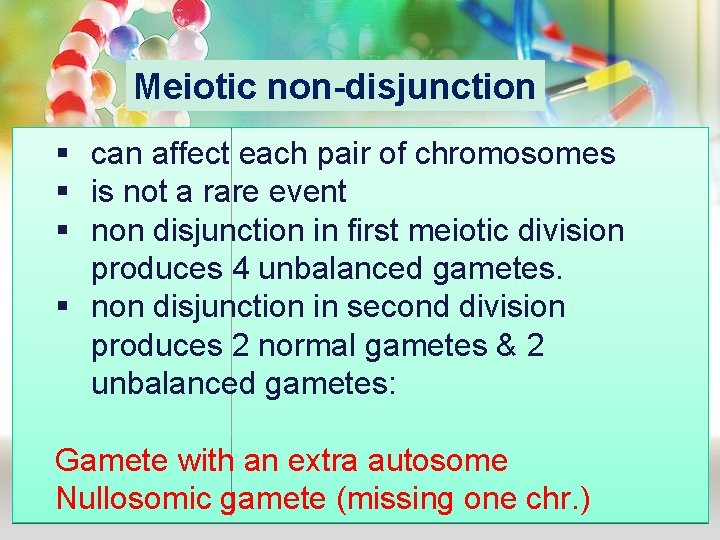 Meiotic non-disjunction

▪ can affect each pair of chromosomes
▪ is not a rare event
▪ non disjunction in first meiotic division produces 4 unbalanced gametes.
▪ non disjunction in second division produces 2 normal gametes & 2 unbalanced gametes:

Gamete with an extra autosome
Nullosomic gamete (missing one chr.)